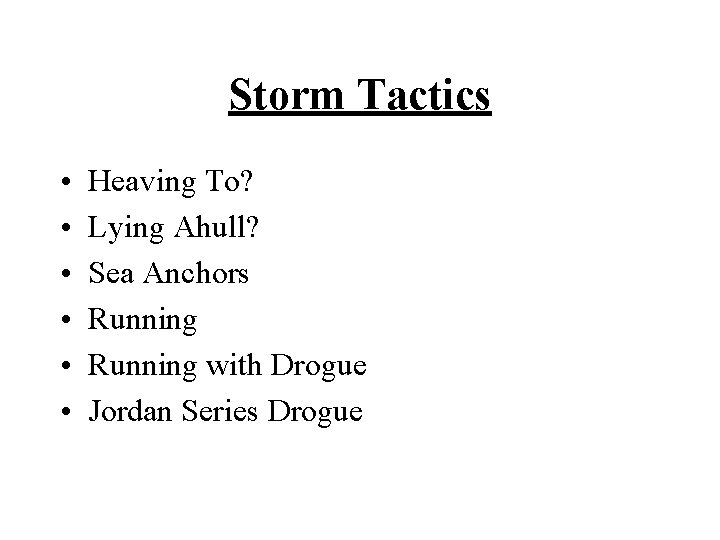 Storm Tactics

• Heaving To?
• Lying Ahull?
• Sea Anchors
• Running
• Running with Drogue
• Jordan Series Drogue